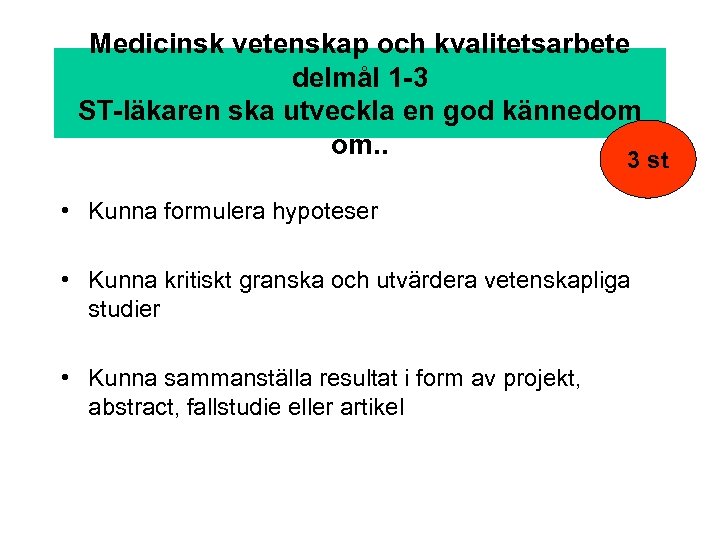 Medicinsk vetenskap och kvalitetsarbete delmål 1-3
ST-läkaren ska utveckla en god kännedom om..

3 st

• Kunna formulera hypoteser

• Kunna kritiskt granska och utvärdera vetenskapliga studier

• Kunna sammanställa resultat i form av projekt, abstract, fallstudie eller artikel